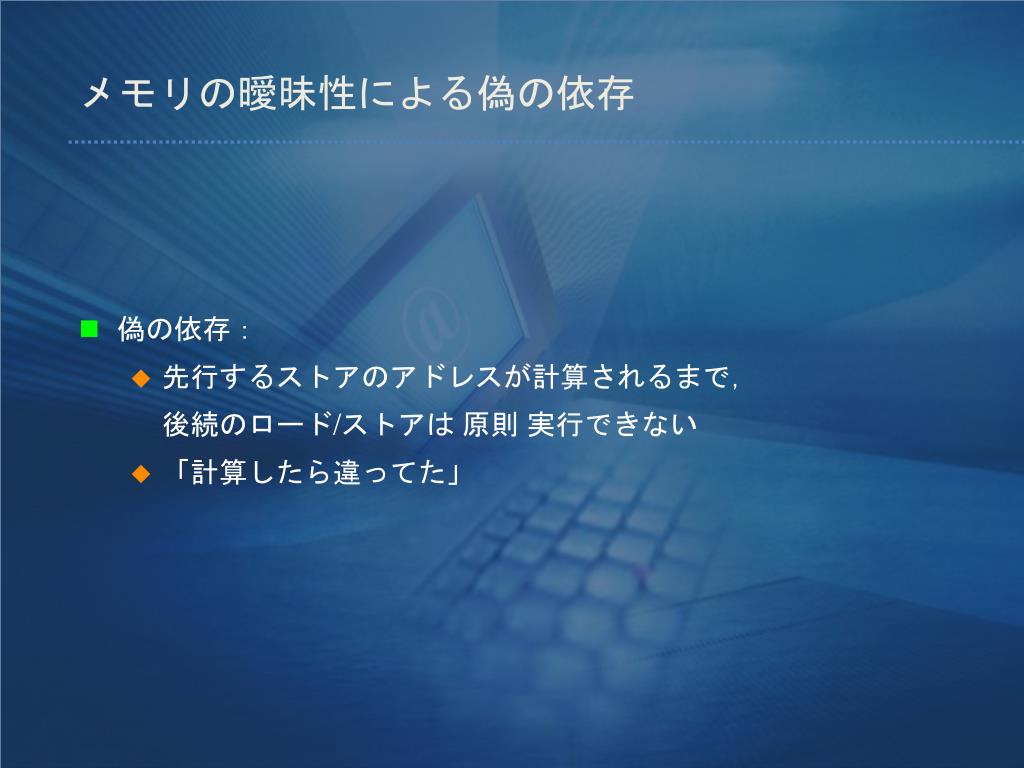 メモリの曖昧性による偽の依存

■ 偽の依存：

◆ 先行するストアのアドレスが計算されるまで，後続のロード/ストアは 原則 実行できない

◆ 「計算したら違ってた」